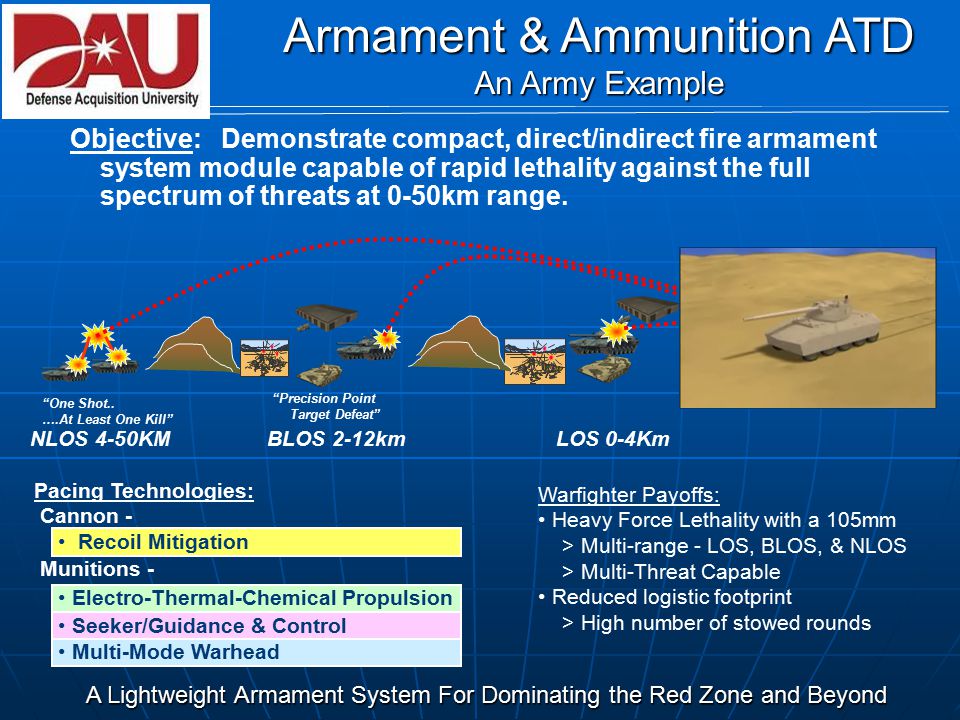 DAU
Defense Acquisition University

Armament & Ammunition ATD
An Army Example

Objective: Demonstrate compact, direct/indirect fire armament system module capable of rapid lethality against the full spectrum of threats at 0-50km range.

"One Shot..
....At Least One Kill"
NLOS 4-50KM

"Precision Point
Target Defeat"
BLOS 2-12km

LOS 0-4Km

Pacing Technologies:
Cannon -
• Recoil Mitigation
Munitions -
• Electro-Thermal-Chemical Propulsion
• Seeker/Guidance & Control
• Multi-Mode Warhead

Warfighter Payoffs:
• Heavy Force Lethality with a 105mm
> Multi-range - LOS, BLOS, & NLOS
> Multi-Threat Capable
• Reduced logistic footprint
> High number of stowed rounds

A Lightweight Armament System For Dominating the Red Zone and Beyond